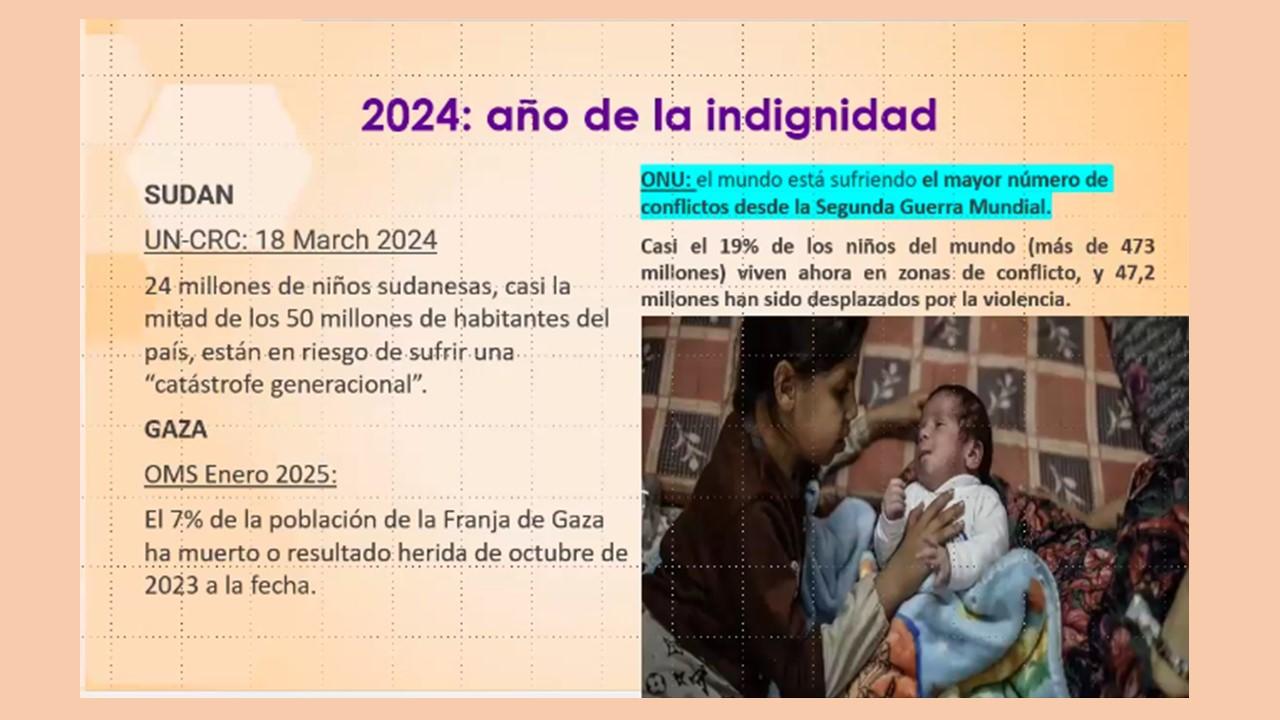 2024: año de la indignidad

SUDAN

UN-CRC: 18 March 2024

24 millones de niños sudanesas, casi la mitad de los 50 millones de habitantes del país, están en riesgo de sufrir una "catástrofe generacional".

GAZA

OMS Enero 2025:

El 7% de la población de la Franja de Gaza ha muerto o resultado herida de octubre de 2023 a la fecha.

ONU: el mundo está sufriendo el mayor número de conflictos desde la Segunda Guerra Mundial.

Casi el 19% de los niños del mundo (más de 473 millones) viven ahora en zonas de conflicto, y 47,2 millones han sido desplazados por la violencia.